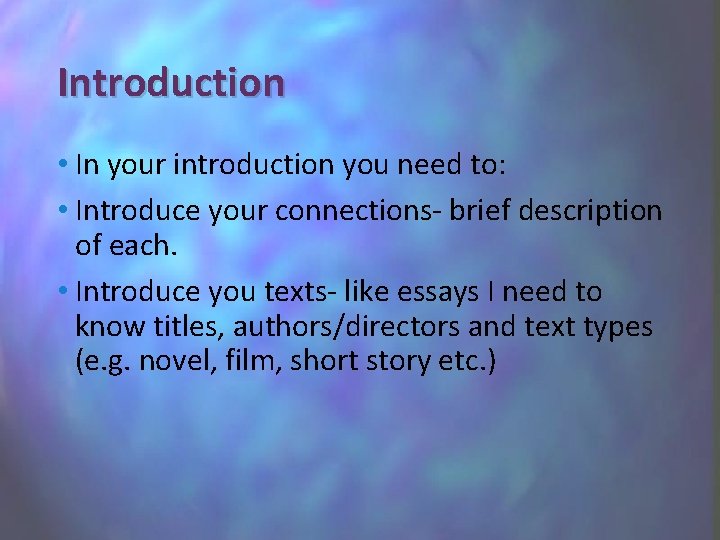 Introduction

• In your introduction you need to:

• Introduce your connections- brief description of each.

• Introduce you texts- like essays I need to know titles, authors/directors and text types (e.g. novel, film, short story etc.)